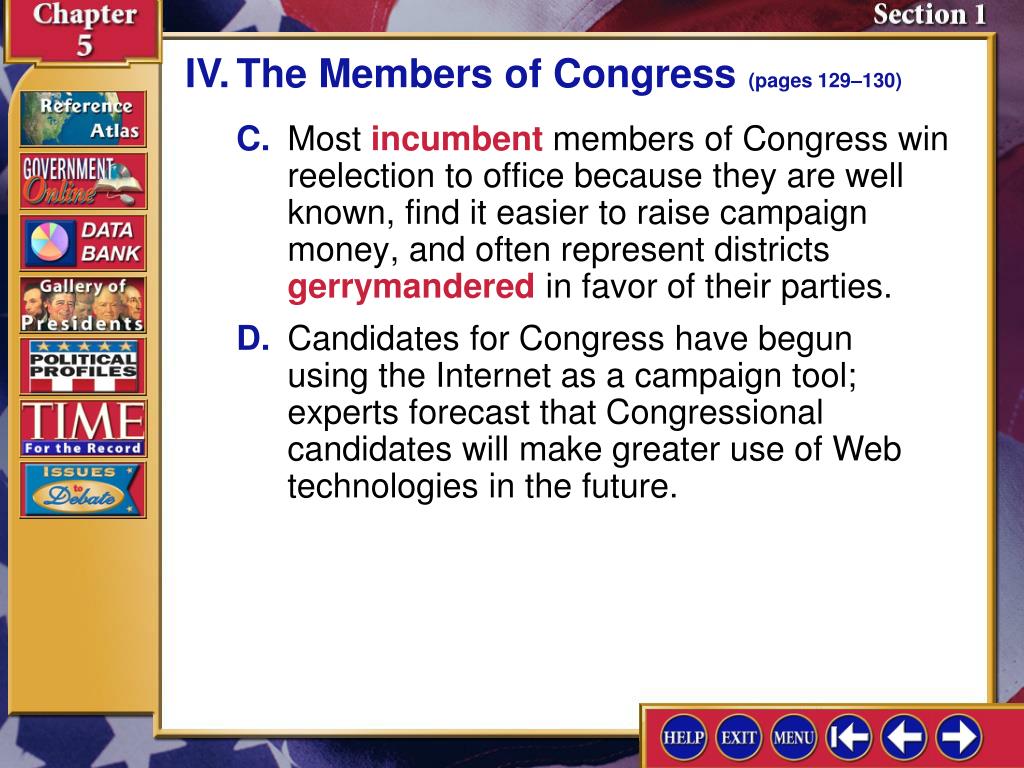 Chapter 5

Section 1

Reference Atlas

GOVERNMENT Online

DATA BANK

Gallery of Presidents

POLITICAL PROFILES

TIME For the Record

ISSUES to Debate

IV. The Members of Congress (pages 129–130)

C. Most incumbent members of Congress win reelection to office because they are well known, find it easier to raise campaign money, and often represent districts gerrymandered in favor of their parties.

D. Candidates for Congress have begun using the Internet as a campaign tool; experts forecast that Congressional candidates will make greater use of Web technologies in the future.

HELP EXIT MENU